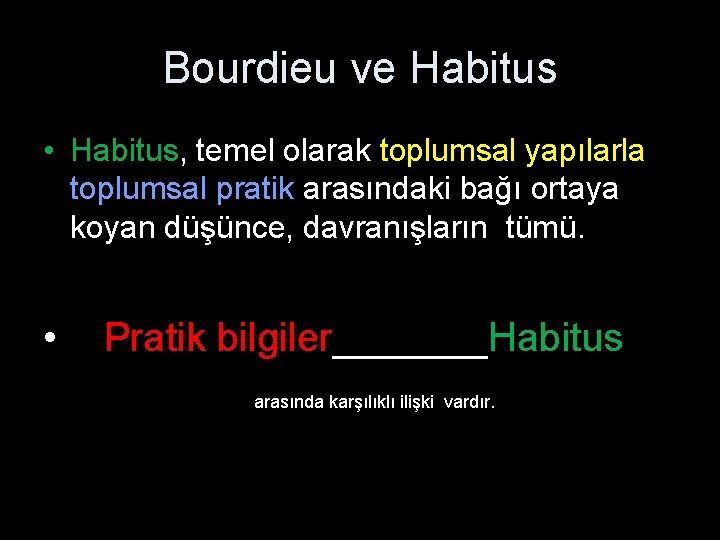 Bourdieu ve Habitus

• Habitus, temel olarak toplumsal yapılarla toplumsal pratik arasındaki bağı ortaya koyan düşünce, davranışların tümü.

• Pratik bilgiler________Habitus

arasında karşılıklı ilişki vardır.